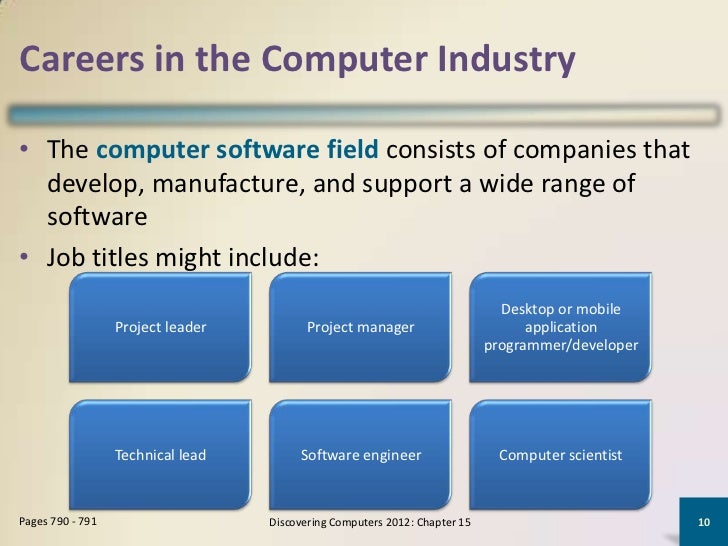 Careers in the Computer Industry

• The computer software field consists of companies that develop, manufacture, and support a wide range of software

• Job titles might include:

Project leader

Project manager

Desktop or mobile application programmer/developer

Technical lead

Software engineer

Computer scientist

Pages 790 - 791

Discovering Computers 2012: Chapter 15

10